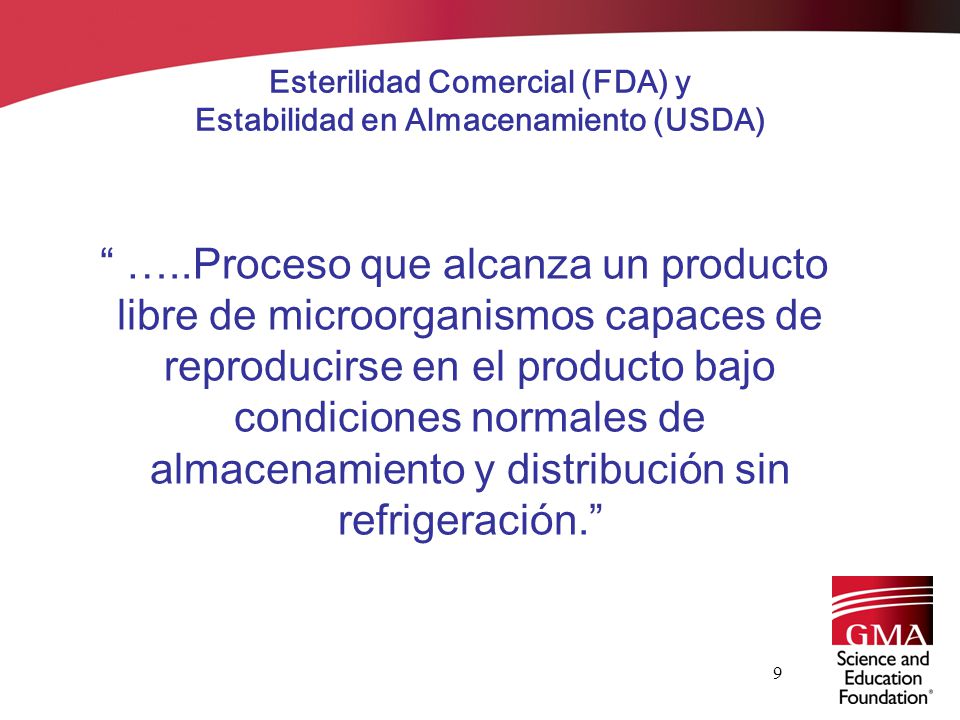 Esterilidad Comercial (FDA) y
Estabilidad en Almacenamiento (USDA)

“ …..Proceso que alcanza un producto libre de microorganismos capaces de reproducirse en el producto bajo condiciones normales de almacenamiento y distribución sin refrigeración.”

9

GMA
Science and Education Foundation®